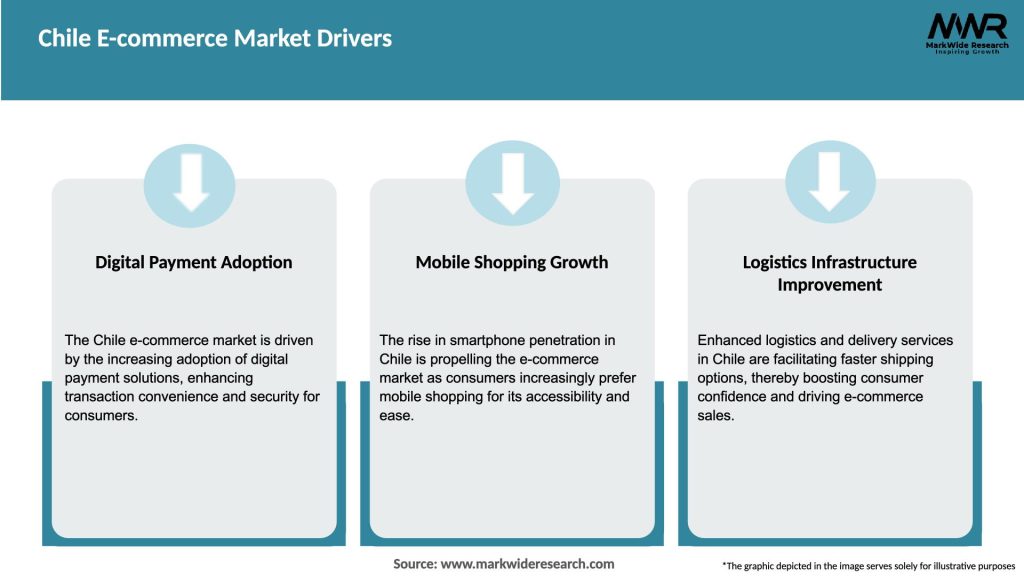 Chile E-commerce Market Drivers

MWR
MarkWide Research
Inspiring Growth

Digital Payment Adoption

The Chile e-commerce market is driven by the increasing adoption of digital payment solutions, enhancing transaction convenience and security for consumers.

Mobile Shopping Growth

The rise in smartphone penetration in Chile is propelling the e-commerce market as consumers increasingly prefer mobile shopping for its accessibility and ease.

Logistics Infrastructure Improvement

Enhanced logistics and delivery services in Chile are facilitating faster shipping options, thereby boosting consumer confidence and driving e-commerce sales.

Source: www.markwideresearch.com

*The graphic depicted in the image serves solely for illustrative purposes